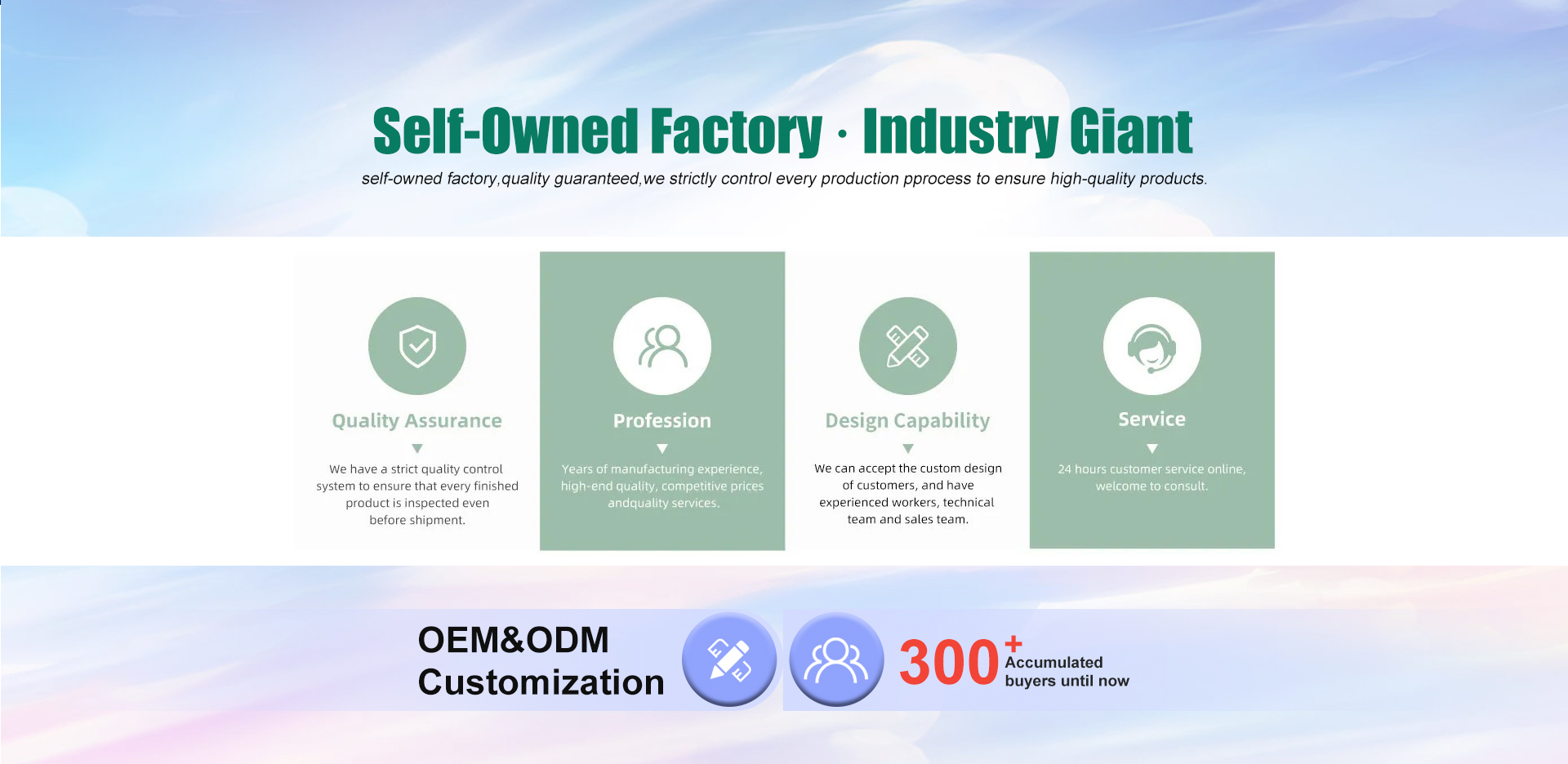 Self-Owned Factory · Industry Giant

self-owned factory,quality guaranteed,we strictly control every production pprocess to ensure high-quality products.

Quality Assurance

We have a strict quality control system to ensure that every finished product is inspected even before shipment.

Profession

Years of manufacturing experience, high-end quality, competitive prices andquality services.

Design Capability

We can accept the custom design of customers, and have experienced workers, technical team and sales team.

Service

24 hours customer service online, welcome to consult.

OEM&ODM Customization

300+ Accumulated buyers until now